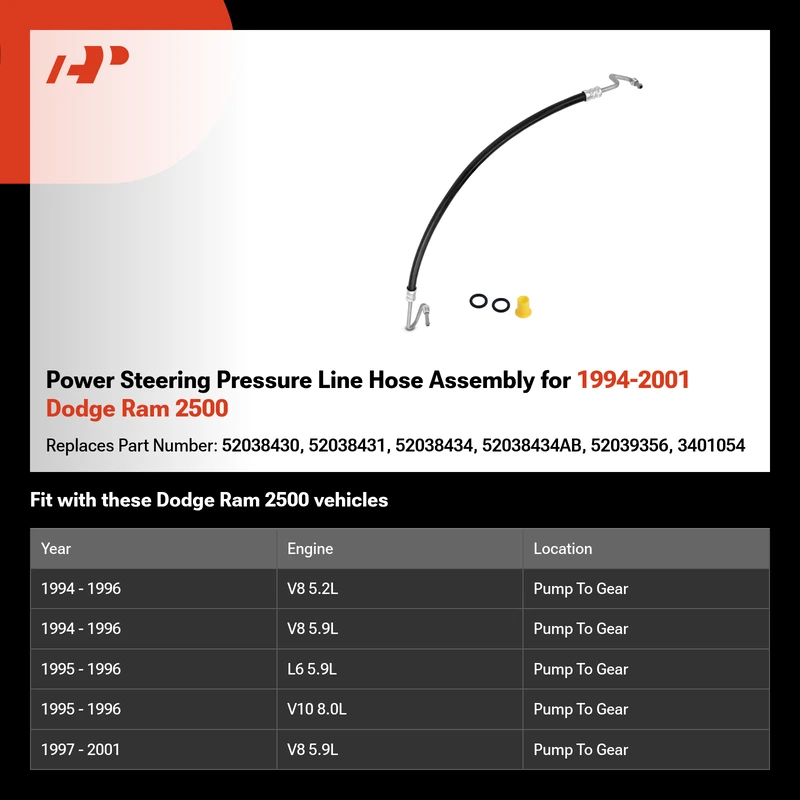 Power Steering Pressure Line Hose Assembly for 1994-2001 Dodge Ram 2500

Replaces Part Number: 52038430, 52038431, 52038434, 52038434AB, 52039356, 3401054

Fit with these Dodge Ram 2500 vehicles

| Year | Engine | Location |
|---|---|---|
| 1994 - 1996 | V8 5.2L | Pump To Gear |
| 1994 - 1996 | V8 5.9L | Pump To Gear |
| 1995 - 1996 | L6 5.9L | Pump To Gear |
| 1995 - 1996 | V10 8.0L | Pump To Gear |
| 1997 - 2001 | V8 5.9L | Pump To Gear |